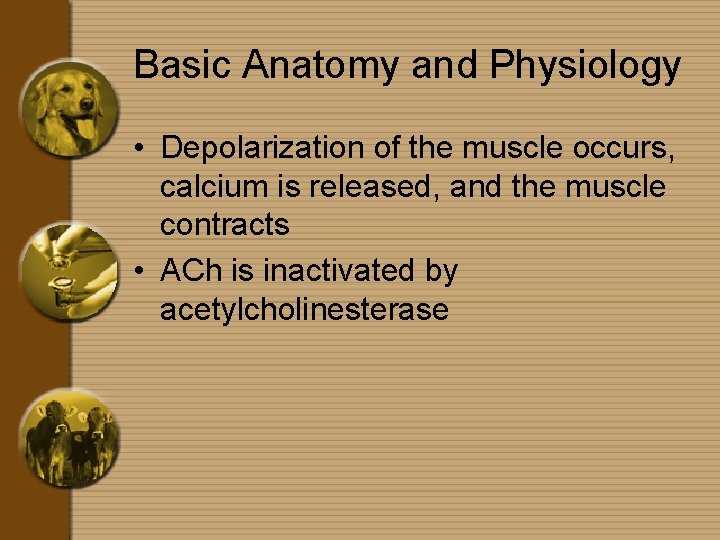 Basic Anatomy and Physiology

• Depolarization of the muscle occurs, calcium is released, and the muscle contracts
• ACh is inactivated by acetylcholinesterase